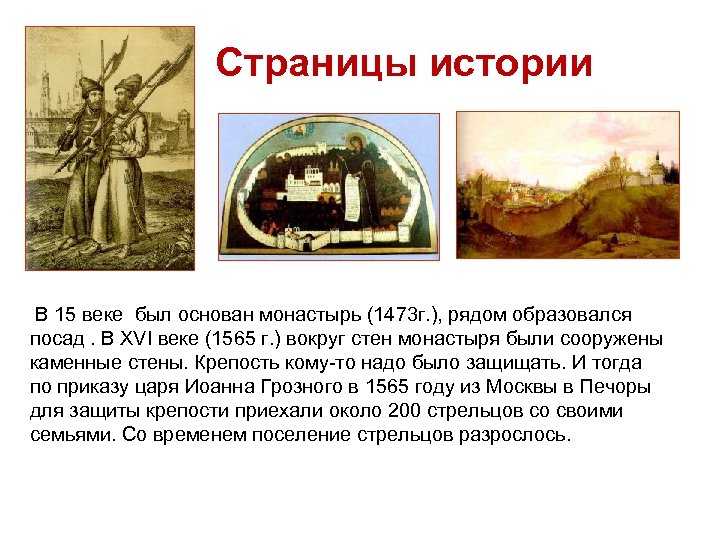 Страницы истории

В 15 веке был основан монастырь (1473г.), рядом образовался посад . В XVI веке (1565 г.) вокруг стен монастыря были сооружены каменные стены. Крепость кому-то надо было защищать. И тогда по приказу царя Иоанна Грозного в 1565 году из Москвы в Печоры для защиты крепости приехали около 200 стрельцов со своими семьями. Со временем поселение стрельцов разрослось.